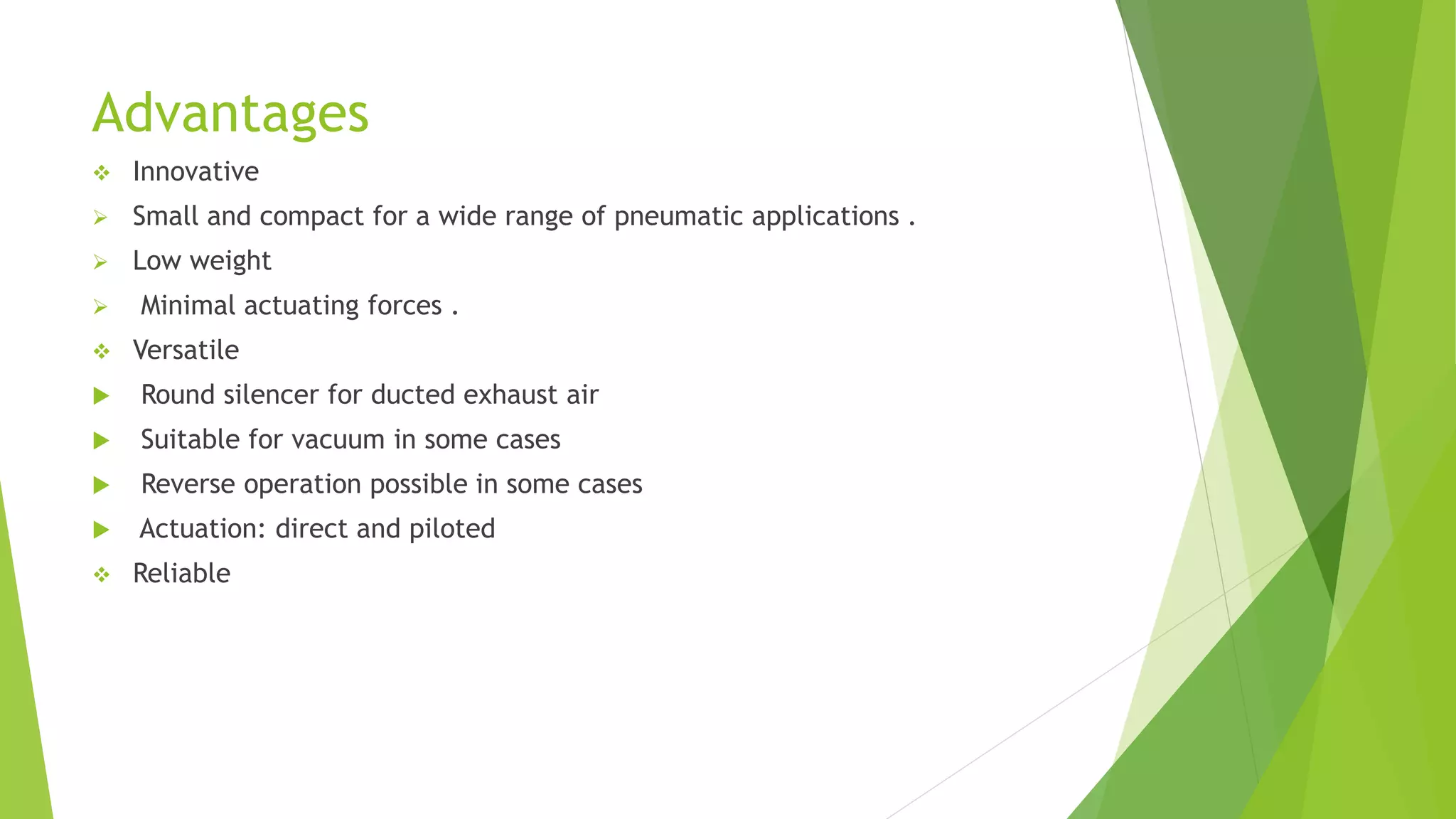 Advantages

❖ Innovative

➢ Small and compact for a wide range of pneumatic applications .

➢ Low weight

➢ Minimal actuating forces .

❖ Versatile

▶ Round silencer for ducted exhaust air

▶ Suitable for vacuum in some cases

▶ Reverse operation possible in some cases

▶ Actuation: direct and piloted

❖ Reliable